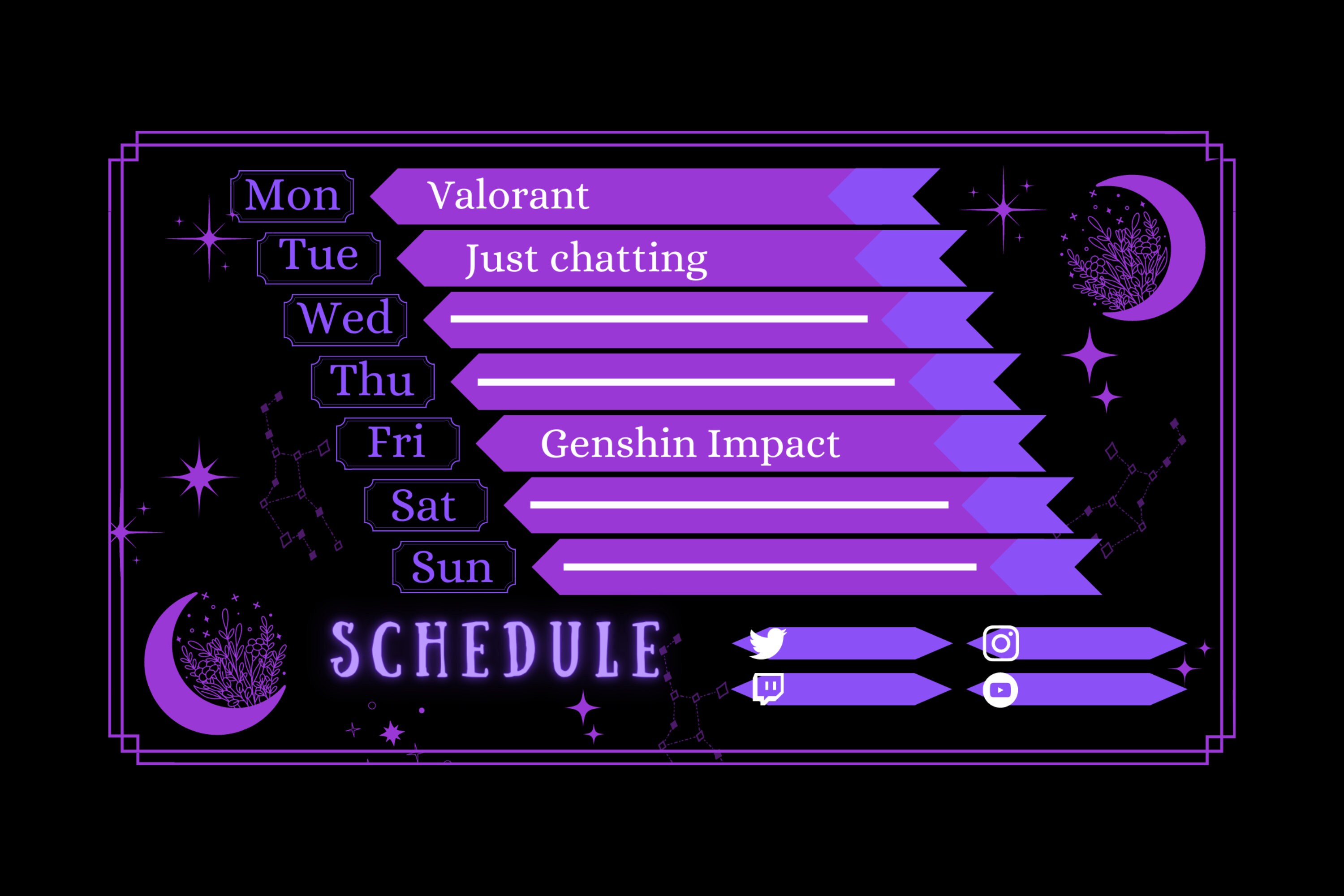 Mon Valorant

Tue Just chatting

Wed

Thu

Fri Genshin Impact

Sat

Sun

SCHEDULE